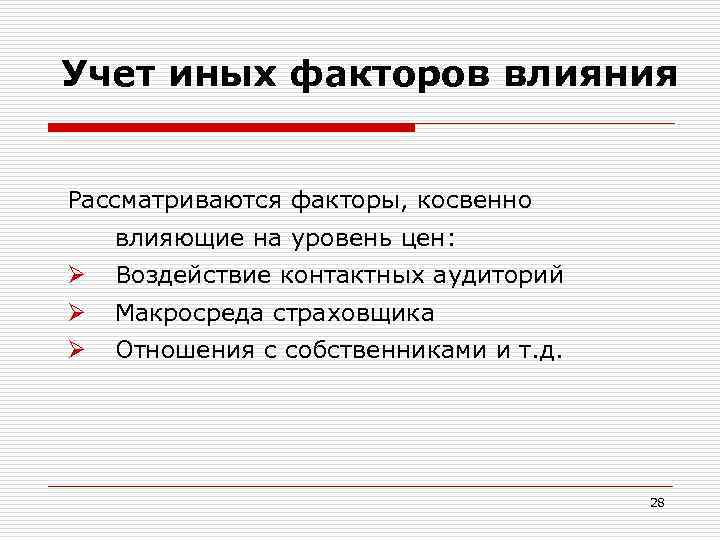 Учет иных факторов влияния

Рассматриваются факторы, косвенно влияющие на уровень цен:

➢ Воздействие контактных аудиторий
➢ Макросреда страховщика
➢ Отношения с собственниками и т.д.

28